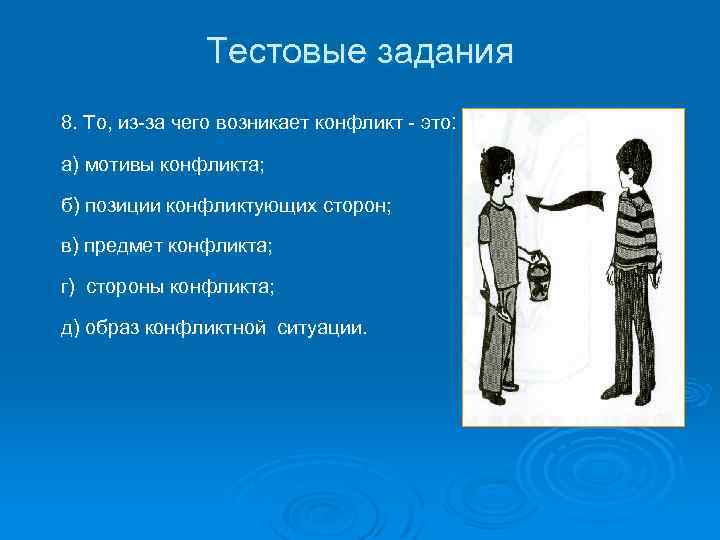 Тестовые задания

8. То, из-за чего возникает конфликт - это:

а) мотивы конфликта;

б) позиции конфликтующих сторон;

в) предмет конфликта;

г) стороны конфликта;

д) образ конфликтной ситуации.